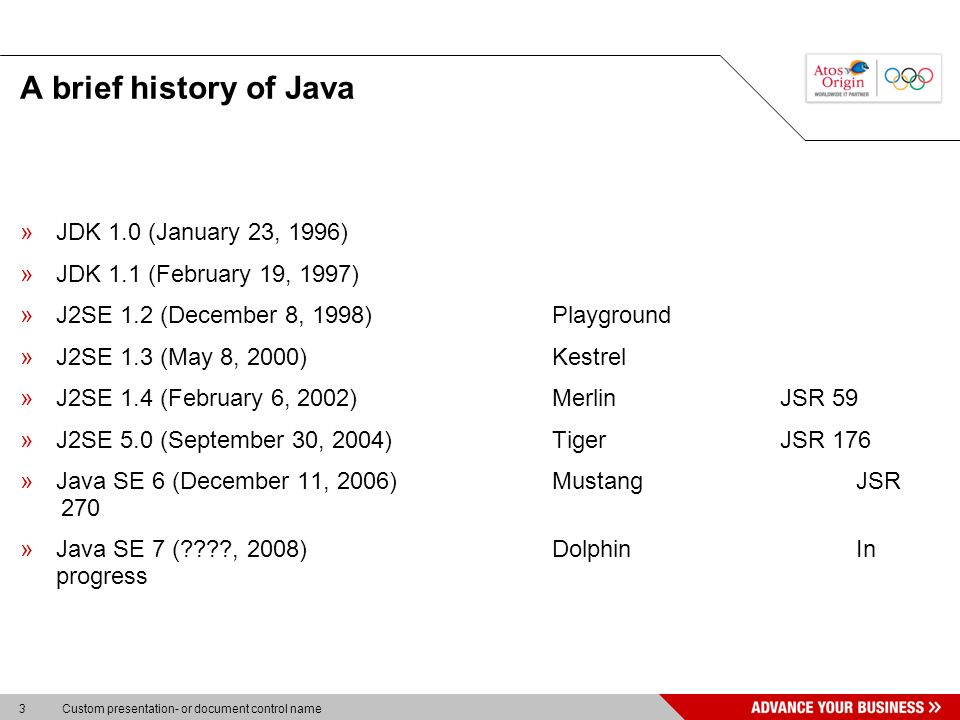 A brief history of Java

Atos Origin
WORLDWIDE IT PARTNER

» JDK 1.0 (January 23, 1996)

» JDK 1.1 (February 19, 1997)

» J2SE 1.2 (December 8, 1998) Playground

» J2SE 1.3 (May 8, 2000) Kestrel

» J2SE 1.4 (February 6, 2002) Merlin JSR 59

» J2SE 5.0 (September 30, 2004) Tiger JSR 176

» Java SE 6 (December 11, 2006) Mustang JSR 270

» Java SE 7 (????, 2008) Dolphin In progress

3 Custom presentation- or document control name

ADVANCE YOUR BUSINESS »